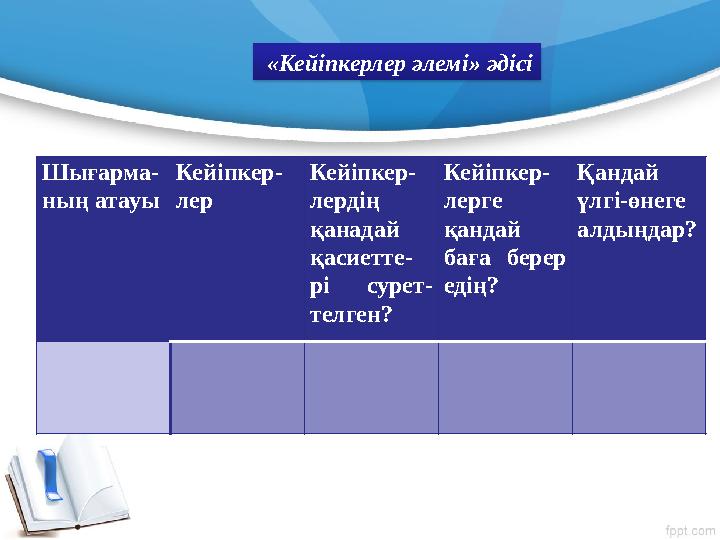 «Кейіпкерлер әлемі» әдісі

| Шығарманың атауы | Кейіпкерлер | Кейіпкерлердің қанадай қасиеттері суреттелген? | Кейіпкерлерге қандай баға берер едің? | Қандай үлгі-өнеге алдыңдар? |
|---|---|---|---|---|
| | | | | |

fppt.com